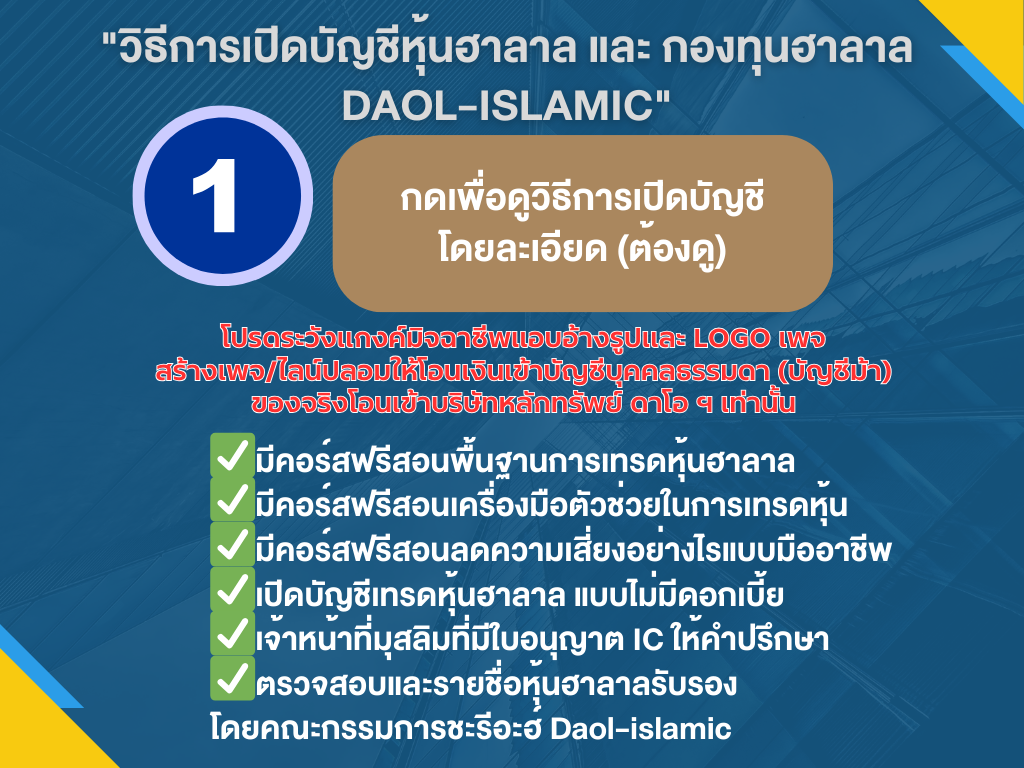 "วิธีการเปิดบัญชีหุ้นฮาลาล และ กองทุนฮาลาล DAOL-ISLAMIC"

1

กดเพื่อดูวิธีการเปิดบัญชี โดยละเอียด (ต้องดู)

โปรดระวังแกงค์มิจฉาชีพแอบอ้างรูปและ LOGO เพจ สร้างเพจ/ไลน์ปลอมให้โอนเงินเข้าบัญชีบุคคลธรรมดา (บัญชีม้า) ของจริงโอนเข้าบริษัทหลักทรัพย์ ดาโอ ฯ เท่านั้น

✅มีคอร์สฟรีสอนพื้นฐานการเทรดหุ้นฮาลาล
✅มีคอร์สฟรีสอนเครื่องมือตัวช่วยในการเทรดหุ้น
✅มีคอร์สฟรีสอนลดความเสี่ยงอย่างไรแบบมืออาชีพ
✅เปิดบัญชีเทรดหุ้นฮาลาล แบบไม่มีดอกเบี้ย
✅เจ้าหน้าที่มุสลิมที่มีใบอนุญาต IC ให้คำปรึกษา
✅ตรวจสอบและรายชื่อหุ้นฮาลาลรับรอง
โดยคณะกรรมการชะรีอะฮ์ Daol-islamic